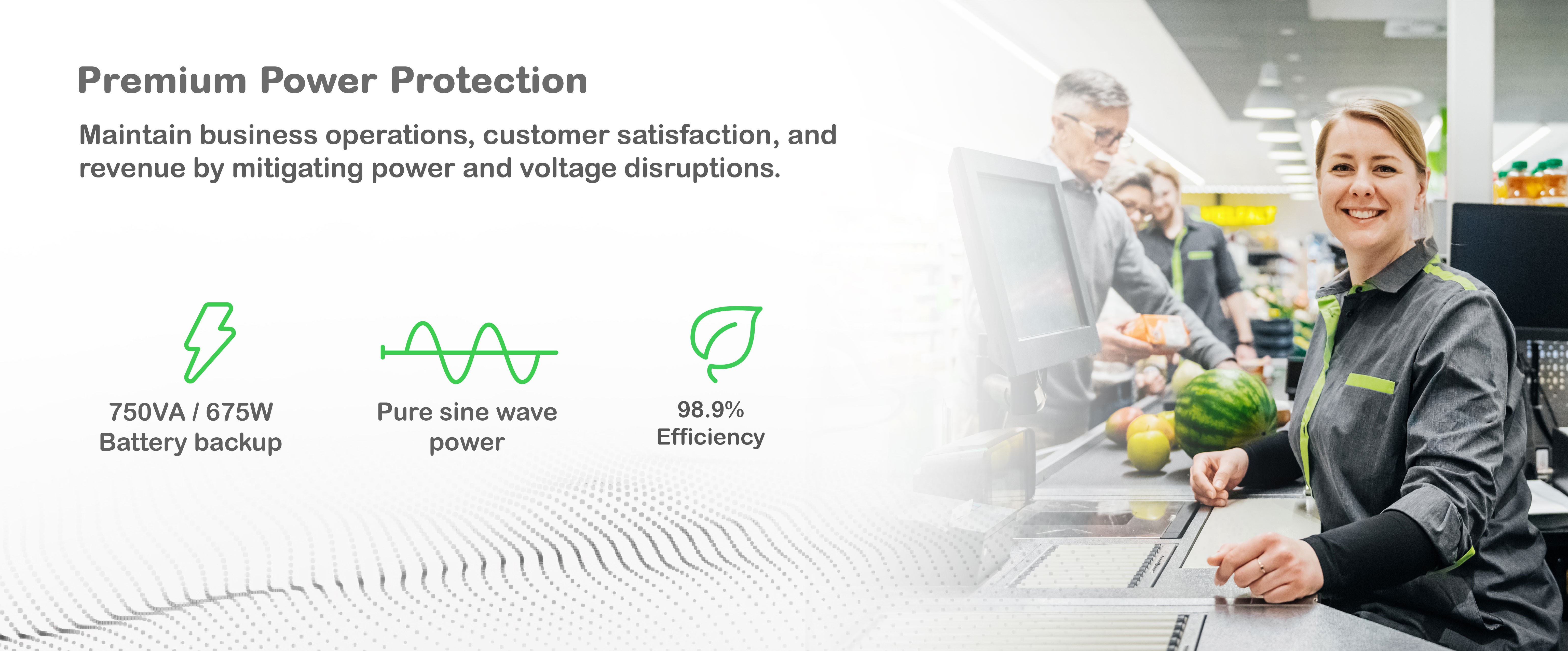 Premium Power Protection

Maintain business operations, customer satisfaction, and revenue by mitigating power and voltage disruptions.

750VA / 675W
Battery backup

Pure sine wave
power

98.9%
Efficiency